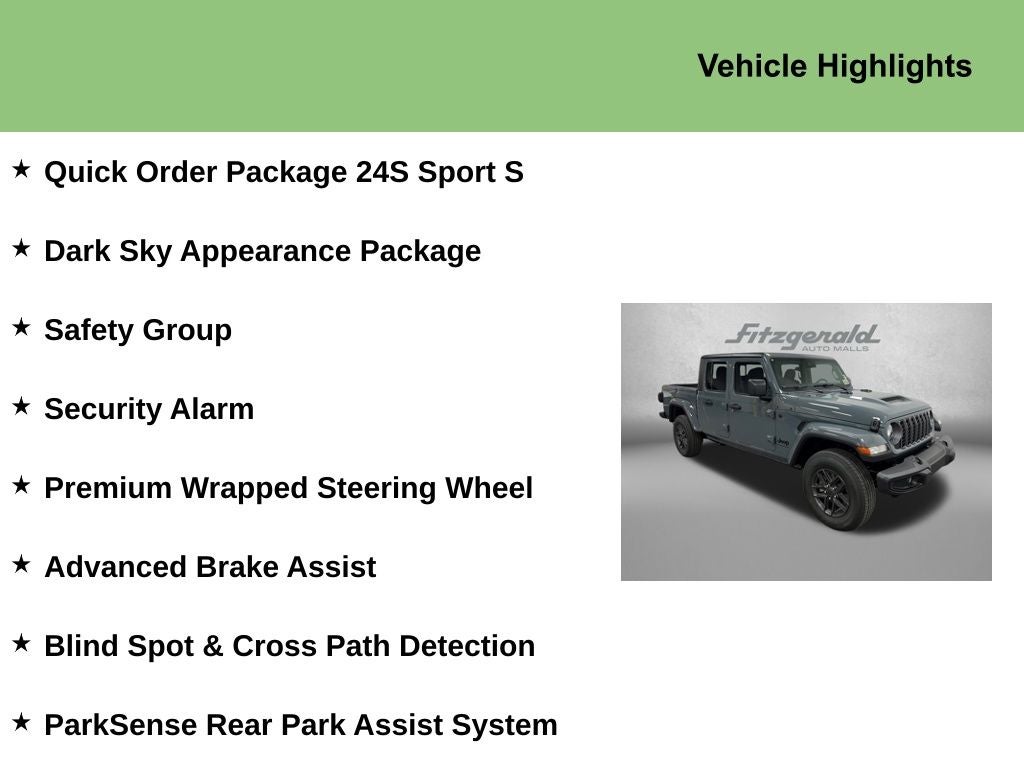 Vehicle Highlights

★ Quick Order Package 24S Sport S

★ Dark Sky Appearance Package

★ Safety Group

★ Security Alarm

★ Premium Wrapped Steering Wheel

★ Advanced Brake Assist

★ Blind Spot & Cross Path Detection

★ ParkSense Rear Park Assist System

Fitzgerald
AUTO MALLS